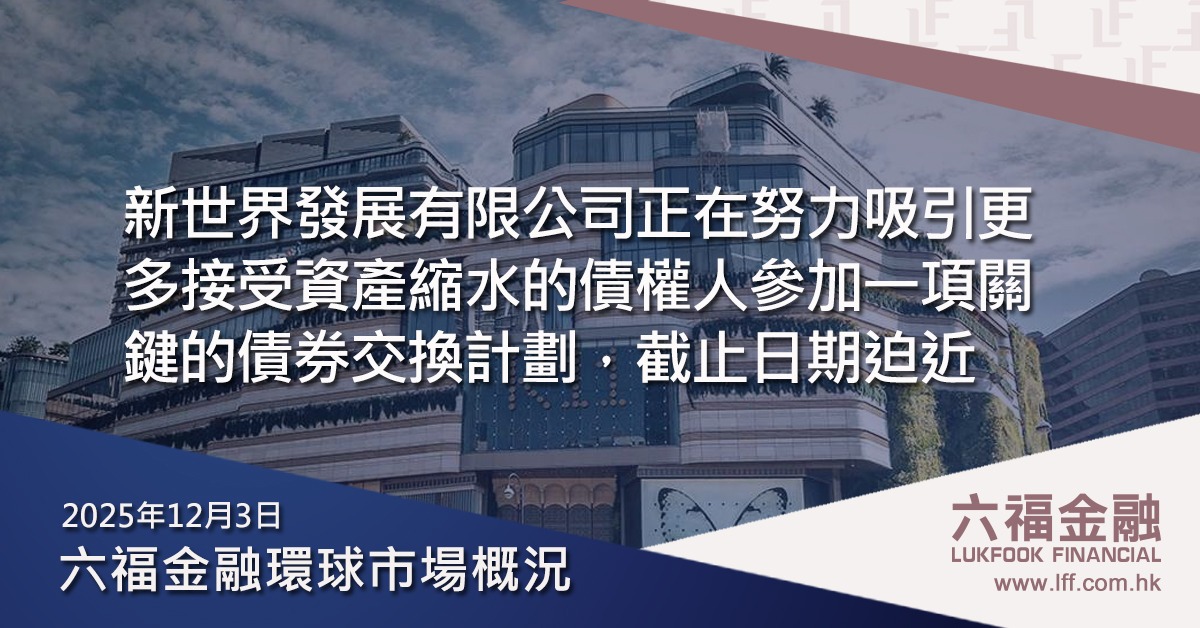 新世界發展有限公司正在努力吸引更多接受資產縮水的債權人參加一項關鍵的債券交換計劃，截止日期迫近

2025年12月3日
六福金融環球市場概況

六福金融
LUKFOOK FINANCIAL
www.lff.com.hk